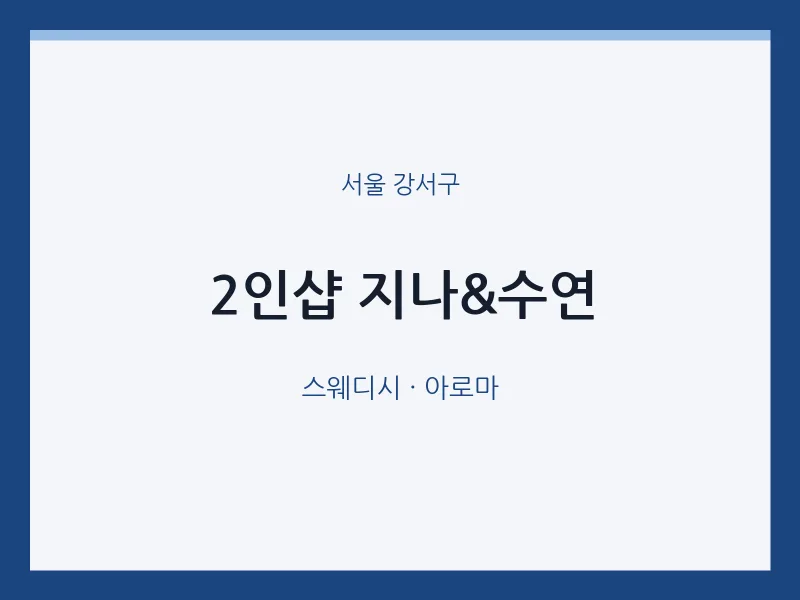 서울 강서구

2인샵 지나&수연

스웨디시 · 아로마